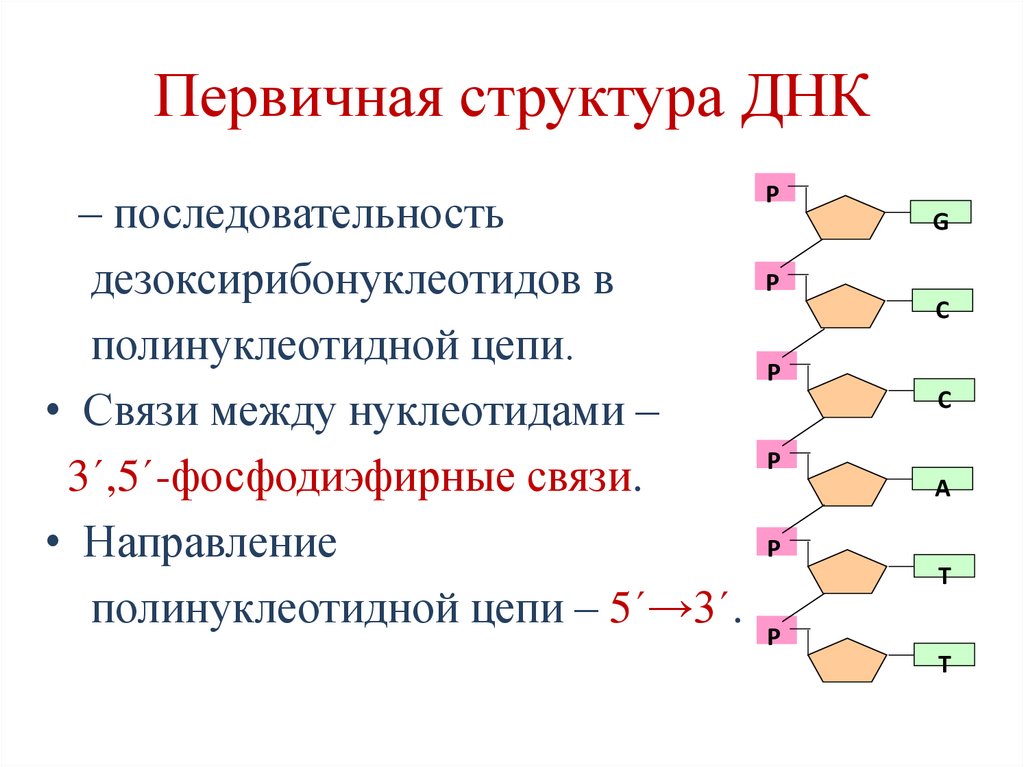 Первичная структура ДНК

– последовательность дезоксирибонуклеотидов в полинуклеотидной цепи.

• Связи между нуклеотидами – 3´,5´-фосфодиэфирные связи.

• Направление полинуклеотидной цепи – 5´→3´.

P G
P C
P C
P A
P T
P T